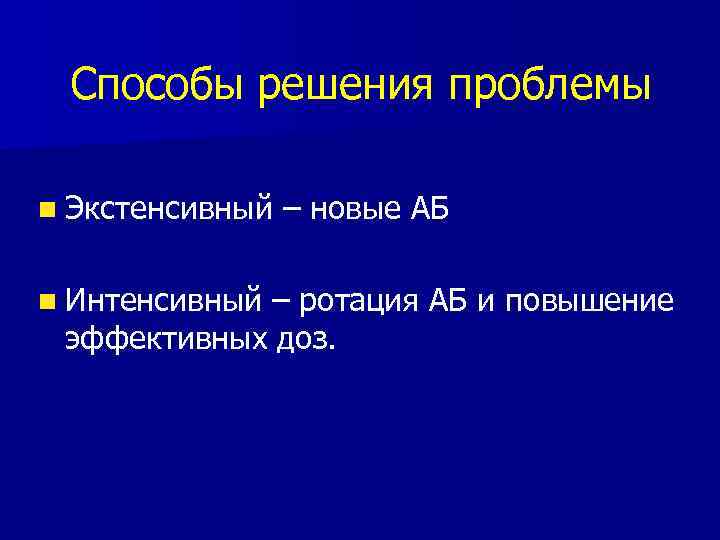 Способы решения проблемы

Экстенсивный – новые АБ

Интенсивный – ротация АБ и повышение эффективных доз.